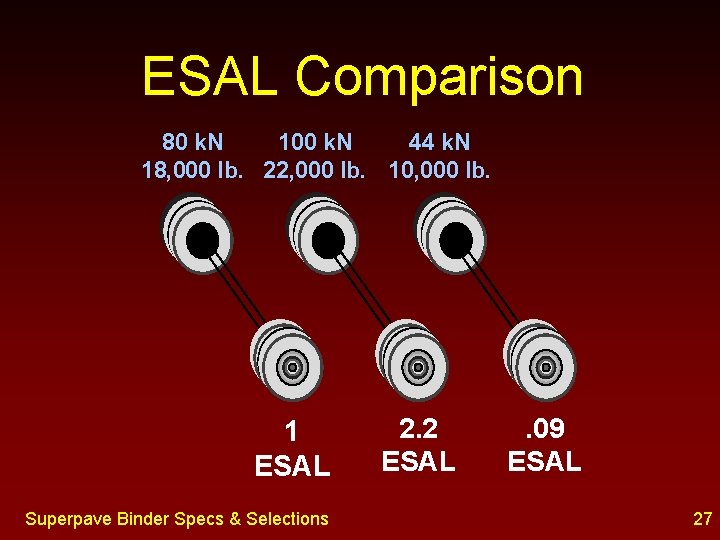 ESAL Comparison

80 kN
18,000 lb.

100 kN
22,000 lb.

44 kN
10,000 lb.

1
ESAL

2.2
ESAL

.09
ESAL

Superpave Binder Specs & Selections

27